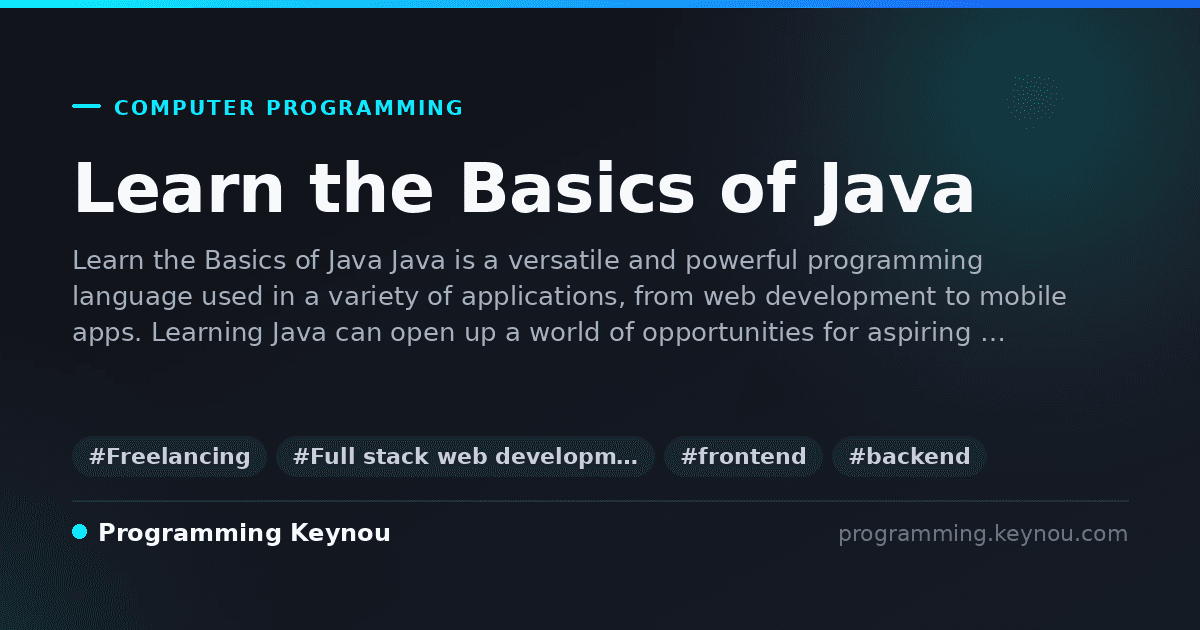 COMPUTER PROGRAMMING

Learn the Basics of Java

Learn the Basics of Java Java is a versatile and powerful programming language used in a variety of applications, from web development to mobile apps. Learning Java can open up a world of opportunities for aspiring …

#Freelancing #Full stack web developm… #frontend #backend

Programming Keynou

programming.keynou.com